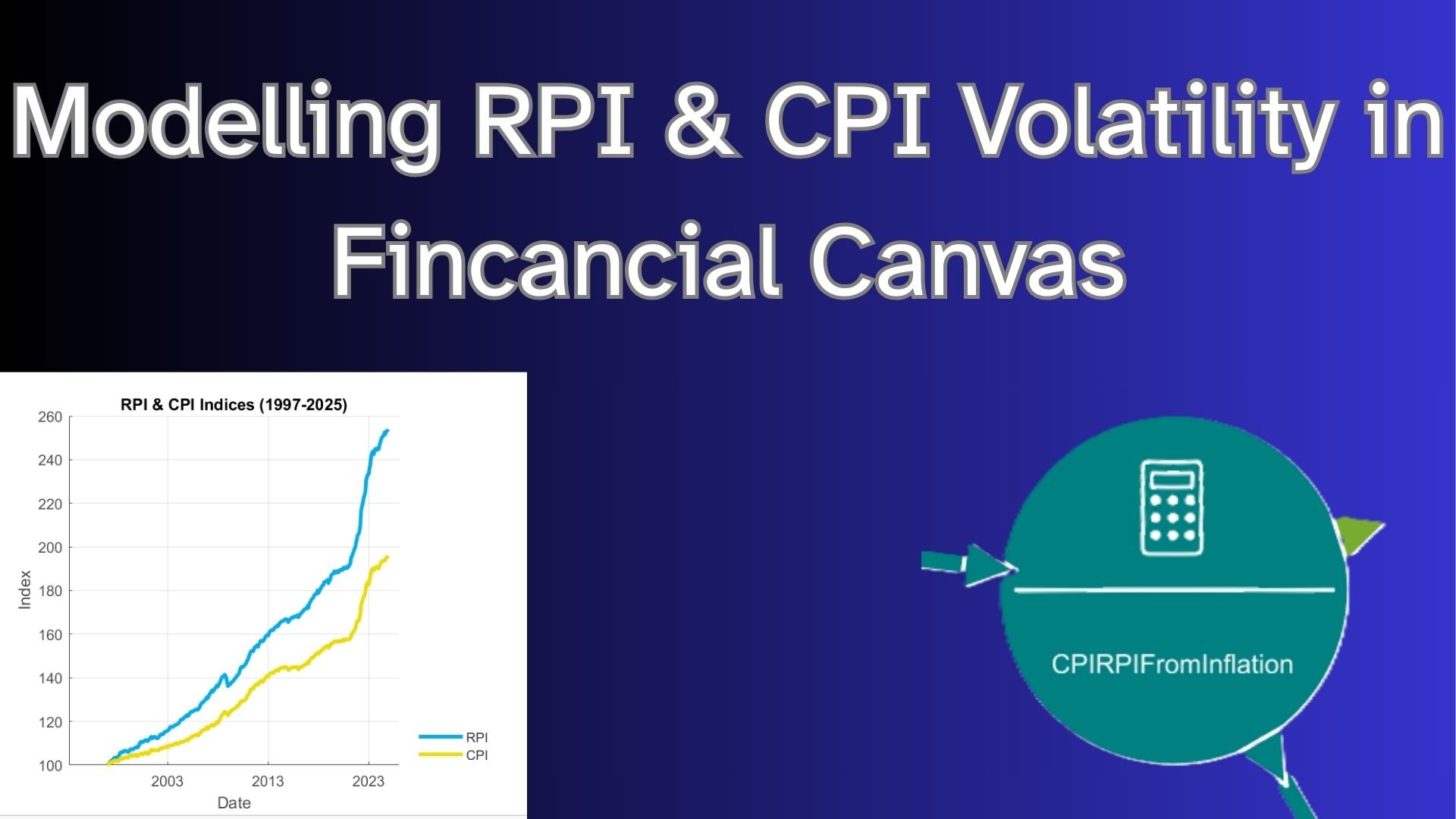 Modelling RPI & CPI Volatility in Fincancial Canvas

RPI & CPI Indices (1997-2025)

260
240
220
200
180
160
140
120
100

Index

2003 2013 2023

Date

RPI
CPI

CPIRPIFromInflation